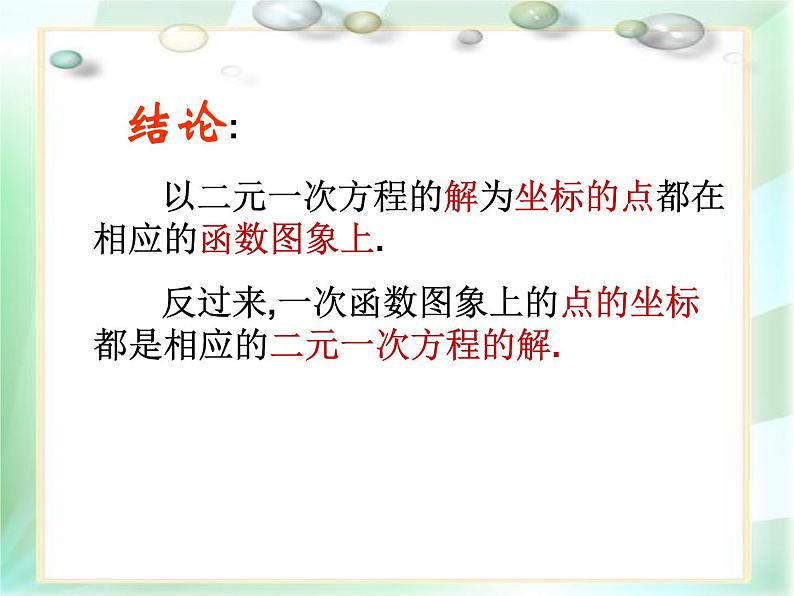 结论:

以二元一次方程的解为坐标的点都在相应的函数图象上.

反过来,一次函数图象上的点的坐标都是相应的二元一次方程的解.